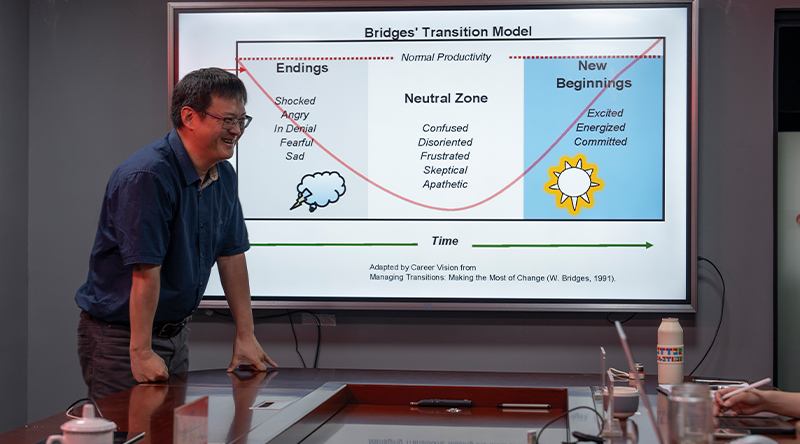 Bridges' Transition Model

Normal Productivity

Endings

Shocked
Angry
In Denial
Fearful
Sad

Neutral Zone

Confused
Disoriented
Frustrated
Skeptical
Apathetic

New Beginnings

Excited
Energized
Committed

Time

Adapted by Career Vision from
Managing Transitions: Making the Most of Change (W. Bridges, 1991).